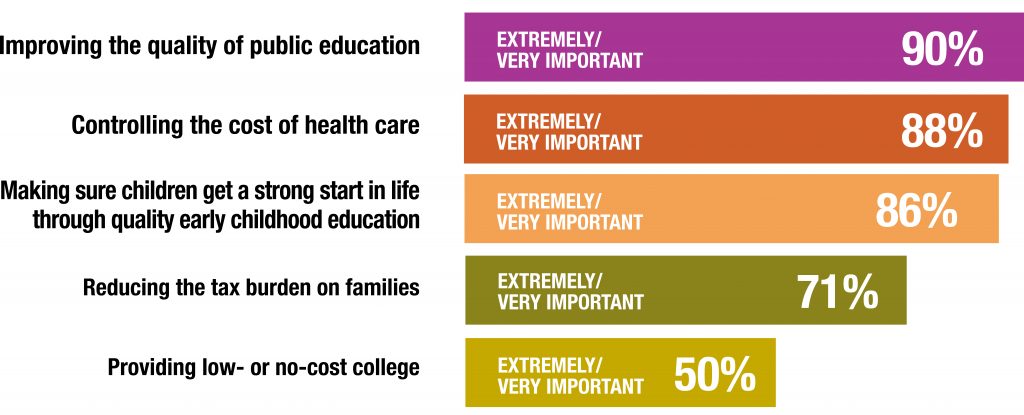 Improving the quality of public education
EXTREMELY/ VERY IMPORTANT 90%

Controlling the cost of health care
EXTREMELY/ VERY IMPORTANT 88%

Making sure children get a strong start in life through quality early childhood education
EXTREMELY/ VERY IMPORTANT 86%

Reducing the tax burden on families
EXTREMELY/ VERY IMPORTANT 71%

Providing low- or no-cost college
EXTREMELY/ VERY IMPORTANT 50%